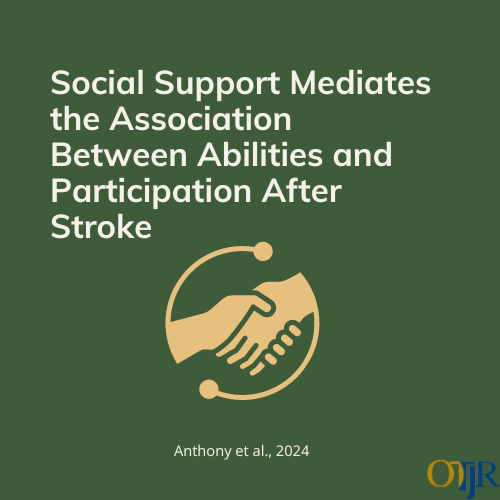 Social Support Mediates the Association Between Abilities and Participation After Stroke

Anthony et al., 2024

OTJR